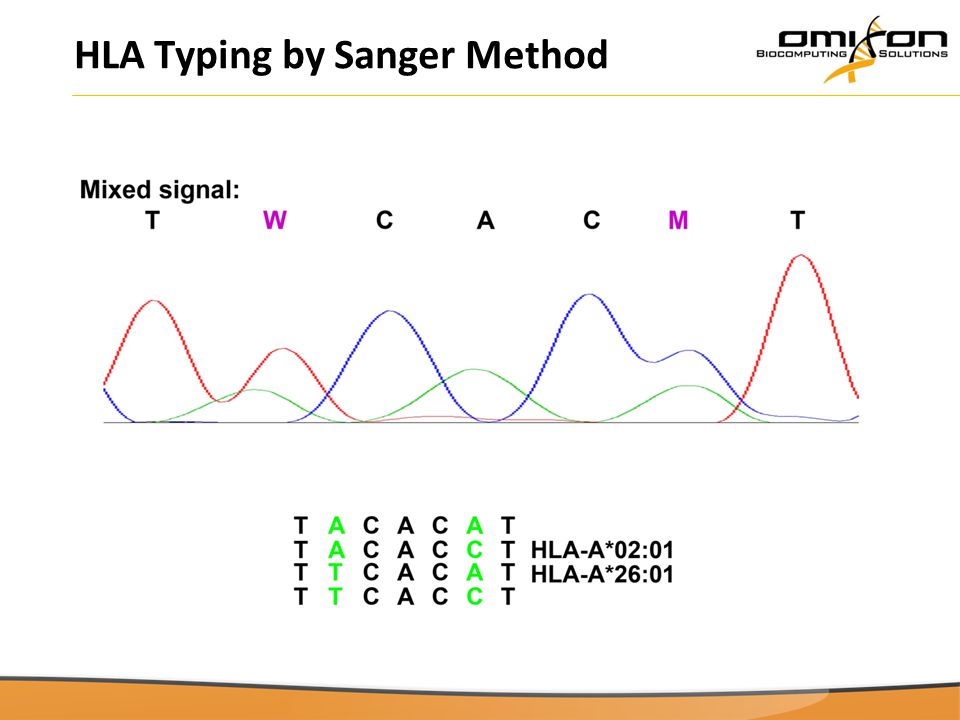 HLA Typing by Sanger Method

OMIXON BIOCOMPUTING SOLUTIONS

Mixed signal:
T W C A C M T

T A C A C A T
T A C A C C T HLA-A*02:01
T T C A C A T HLA-A*26:01
T T C A C C T